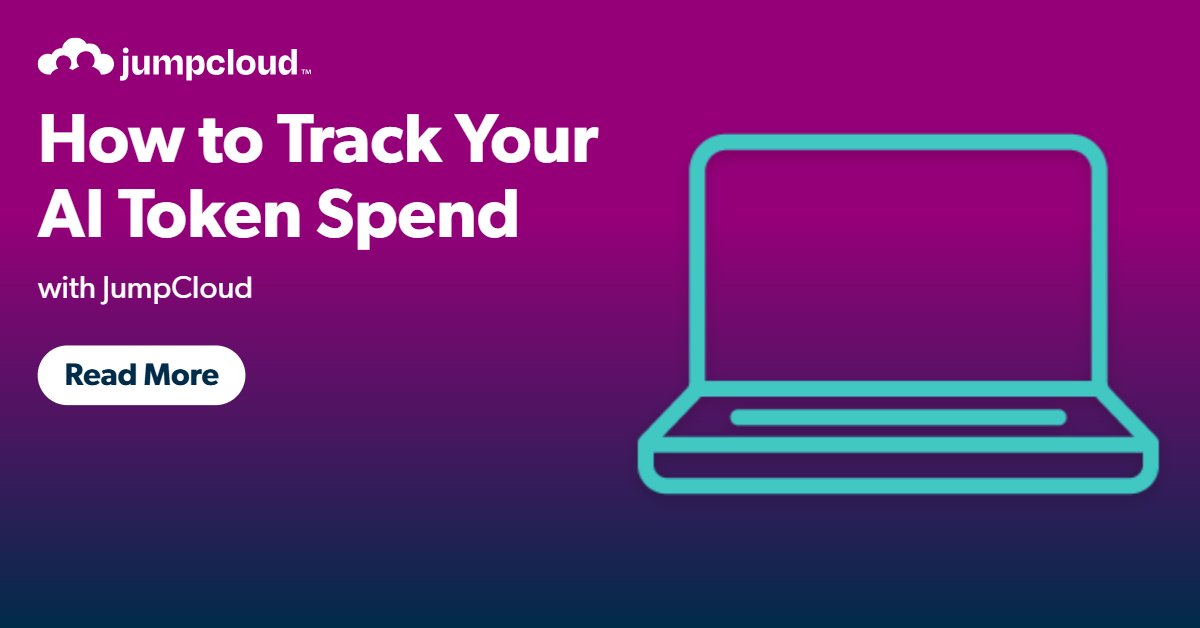 jumpcloud™

How to Track Your AI Token Spend

with JumpCloud

Read More